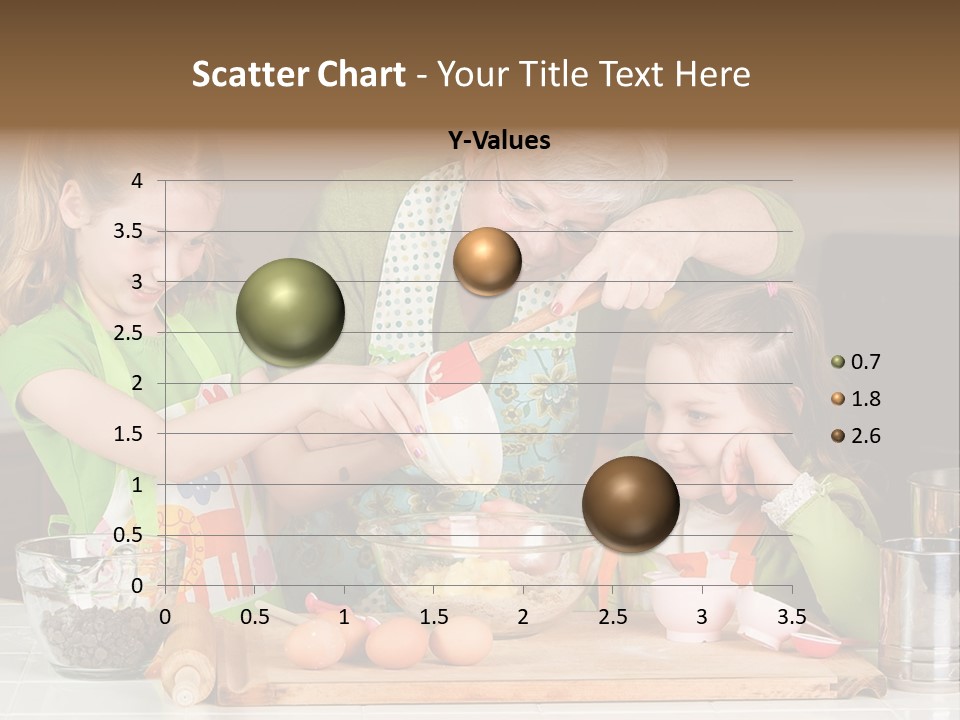 Scatter Chart - Your Title Text Here

Y-Values

4
3.5
3
2.5
2
1.5
1
0.5
0

0 0.5 1 1.5 2 2.5 3 3.5

0.7
1.8
2.6